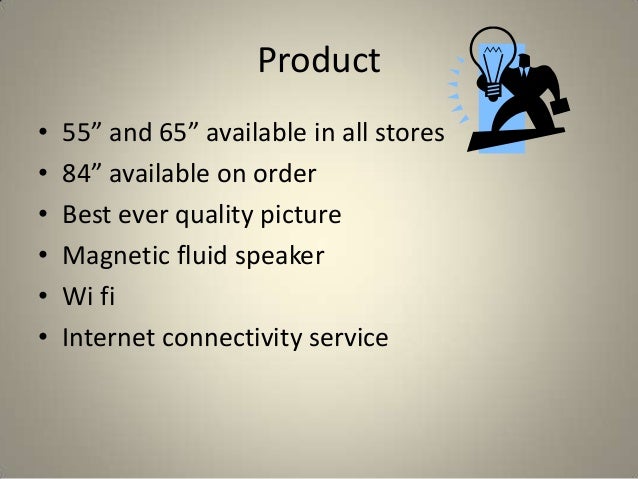 Product

• 55” and 65” available in all stores
• 84” available on order
• Best ever quality picture
• Magnetic fluid speaker
• Wi fi
• Internet connectivity service